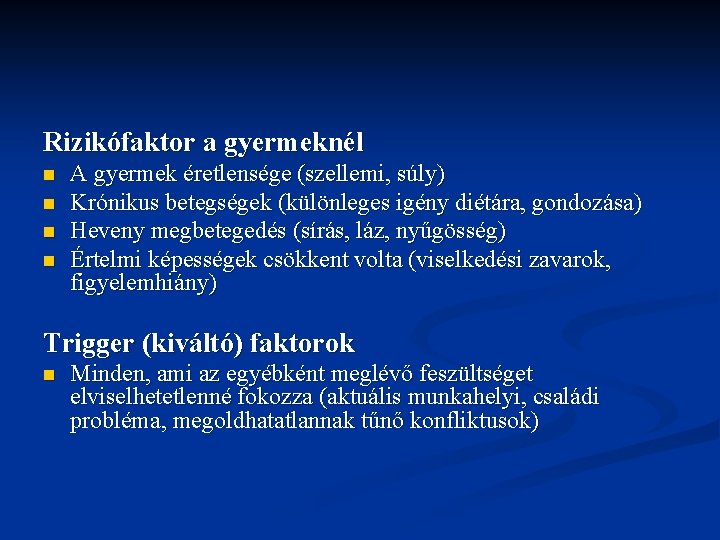 Rizikófaktor a gyermeknél

- A gyermek éretlensége (szellemi, súly)
- Krónikus betegségek (különleges igény diétára, gondozása)
- Heveny megbetegedés (sírás, láz, nyűgösség)
- Értelmi képességek csökkent volta (viselkedési zavarok, figyelemhiány)

Trigger (kiváltó) faktorok

- Minden, ami az egyébként meglévő feszültséget elviselhetetlenné fokozza (aktuális munkahelyi, családi probléma, megoldhatatlannak tűnő konfliktusok)